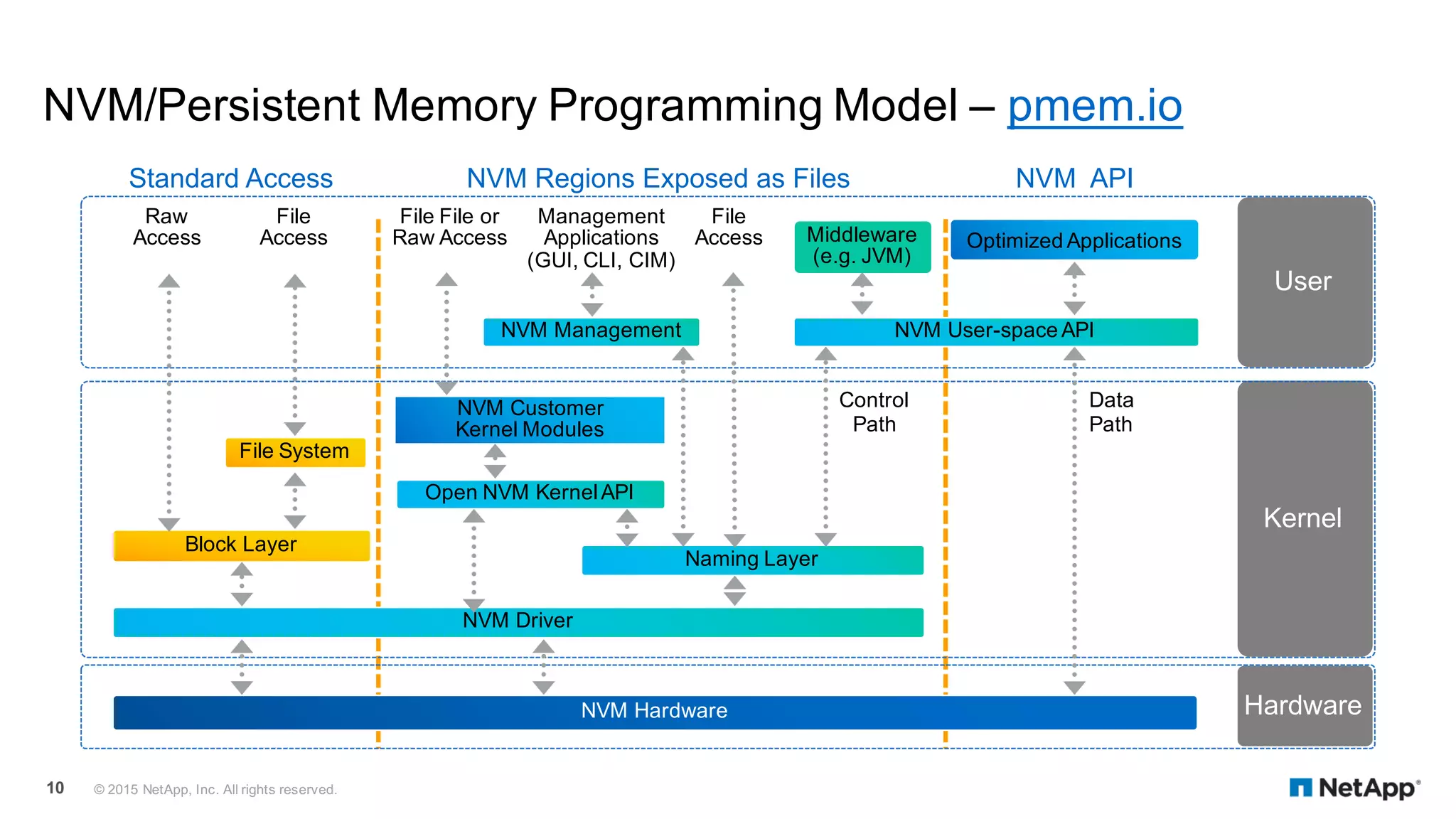 NVM/Persistent Memory Programming Model – pmem.io

Standard Access

NVM Regions Exposed as Files

NVM API

Raw Access

File Access

File File or Raw Access

Management Applications (GUI, CLI, CIM)

File Access

Middleware (e.g. JVM)

Optimized Applications

User

NVM Management

NVM User-space API

NVM Customer Kernel Modules

Control Path

Data Path

File System

Open NVM Kernel API

Kernel

Block Layer

Naming Layer

NVM Driver

NVM Hardware

Hardware

10

© 2015 NetApp, Inc. All rights reserved.

NetApp®